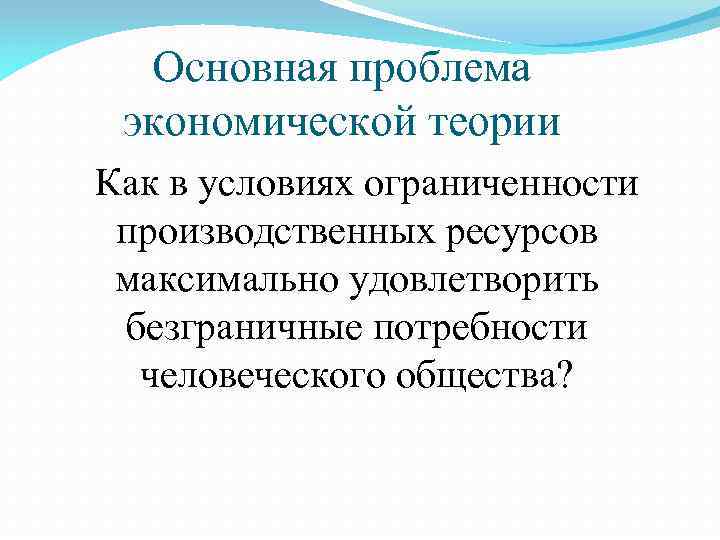 Основная проблема экономической теории

Как в условиях ограниченности производственных ресурсов максимально удовлетворить безграничные потребности человеческого общества?